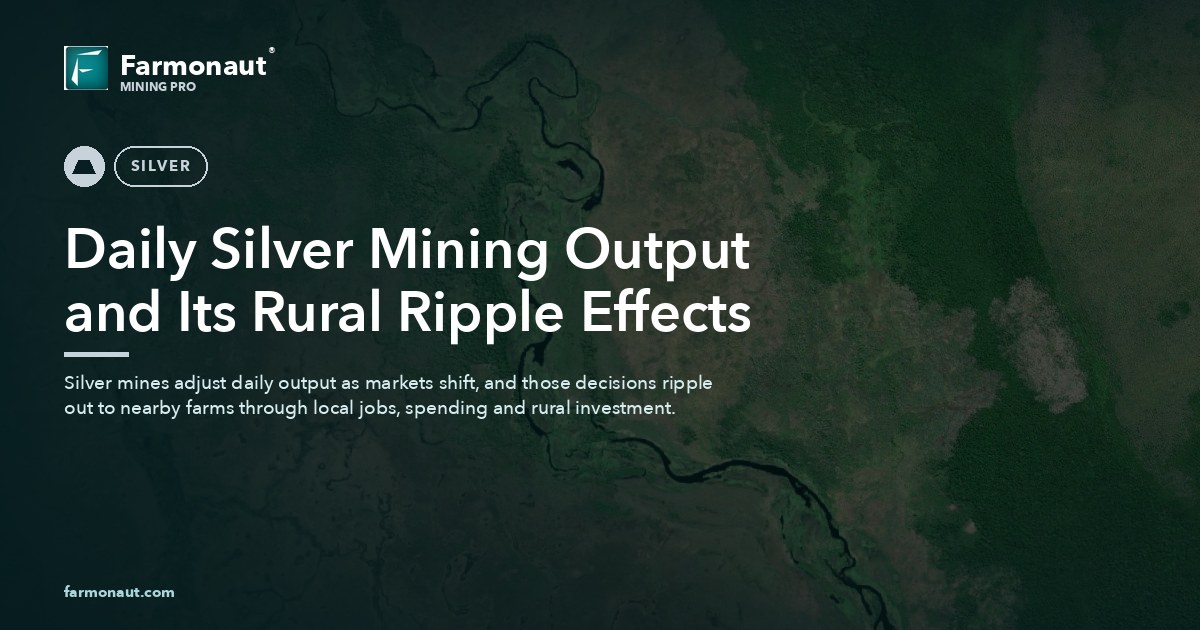 Farmonaut®
MINING PRO

SILVER

Daily Silver Mining Output and Its Rural Ripple Effects

Silver mines adjust daily output as markets shift, and those decisions ripple out to nearby farms through local jobs, spending and rural investment.

farmonaut.com